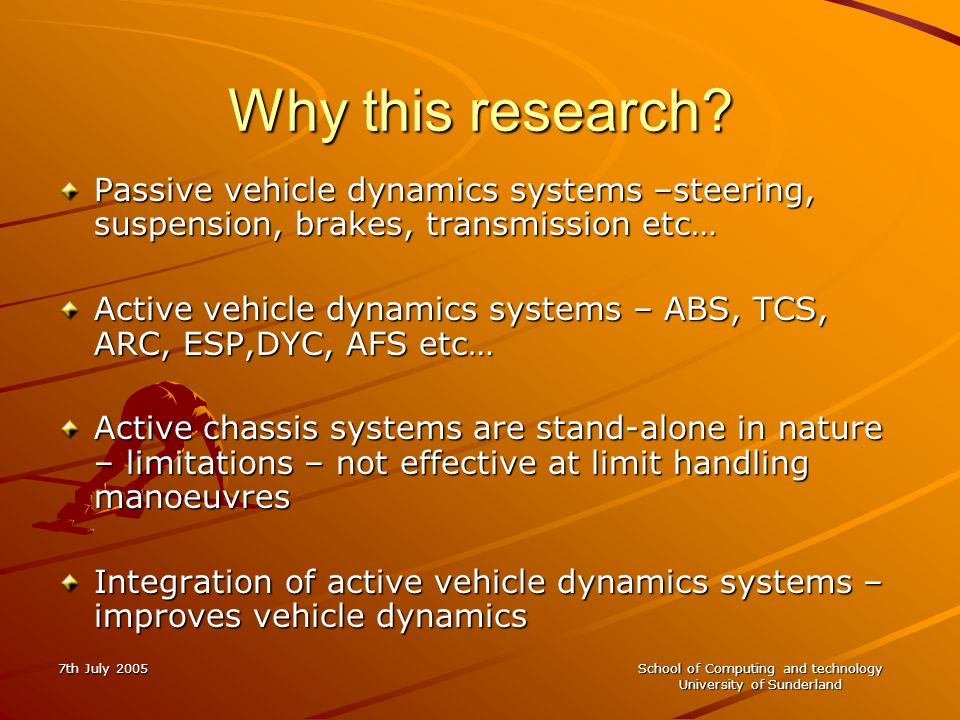 Why this research?

Passive vehicle dynamics systems –steering, suspension, brakes, transmission etc…

Active vehicle dynamics systems – ABS, TCS, ARC, ESP,DYC, AFS etc…

Active chassis systems are stand-alone in nature – limitations – not effective at limit handling manoeuvres

Integration of active vehicle dynamics systems – improves vehicle dynamics

7th July 2005

School of Computing and technology
University of Sunderland